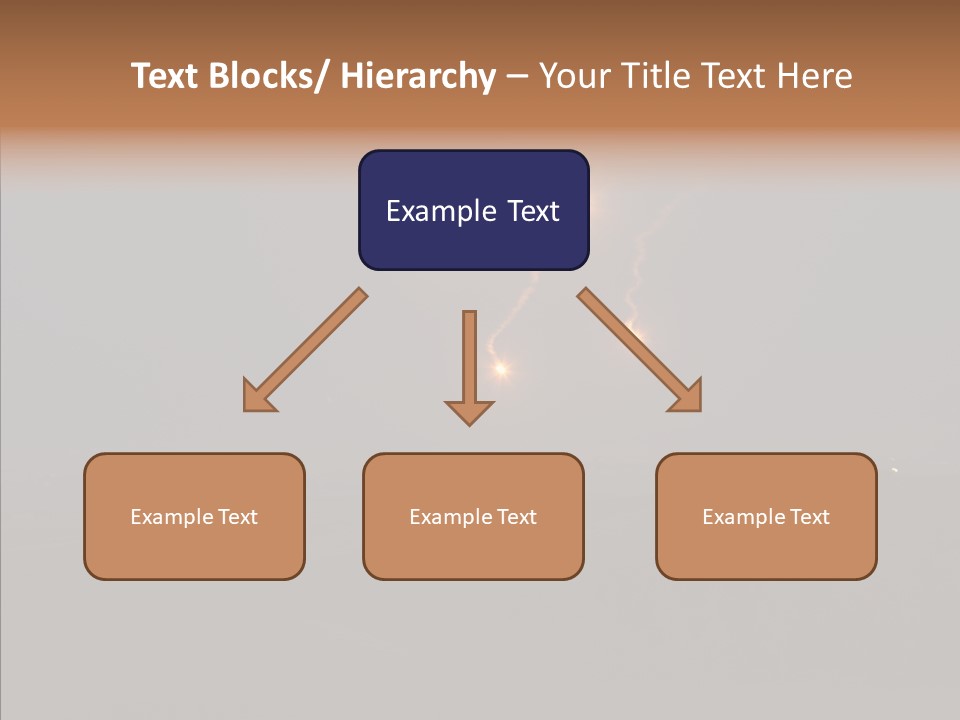 Text Blocks/ Hierarchy – Your Title Text Here

Example Text

Example Text

Example Text

Example Text